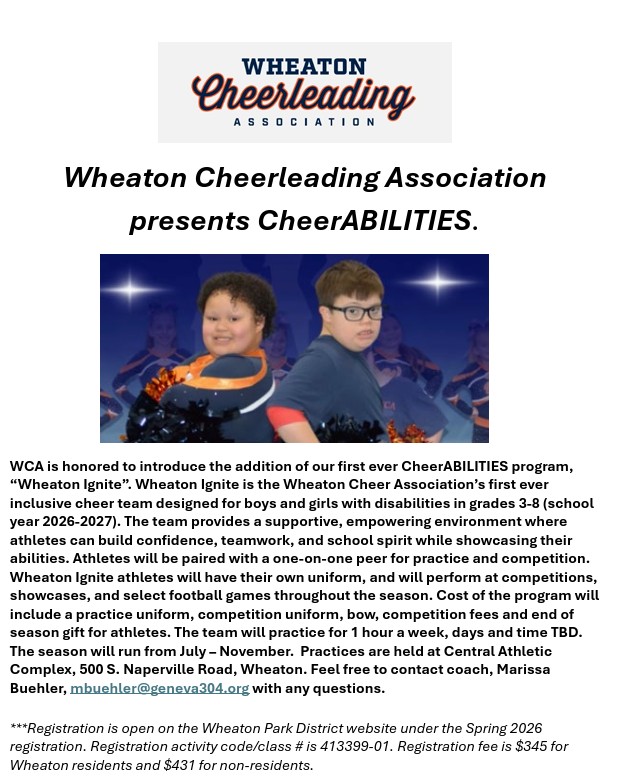 WHEATON
Cheerleading
ASSOCIATION

Wheaton Cheerleading Association presents CheerABILITIES.

WCA is honored to introduce the addition of our first ever CheerABILITIES program, “Wheaton Ignite”. Wheaton Ignite is the Wheaton Cheer Association’s first ever inclusive cheer team designed for boys and girls with disabilities in grades 3-8 (school year 2026-2027). The team provides a supportive, empowering environment where athletes can build confidence, teamwork, and school spirit while showcasing their abilities. Athletes will be paired with a one-on-one peer for practice and competition. Wheaton Ignite athletes will have their own uniform, and will perform at competitions, showcases, and select football games throughout the season. Cost of the program will include a practice uniform, competition uniform, bow, competition fees and end of season gift for athletes. The team will practice for 1 hour a week, days and time TBD. The season will run from July – November. Practices are held at Central Athletic Complex, 500 S. Naperville Road, Wheaton. Feel free to contact coach, Marissa Buehler, mbuehler@geneva304.org with any questions.

***Registration is open on the Wheaton Park District website under the Spring 2026 registration. Registration activity code/class # is 413399-01. Registration fee is $345 for Wheaton residents and $431 for non-residents.